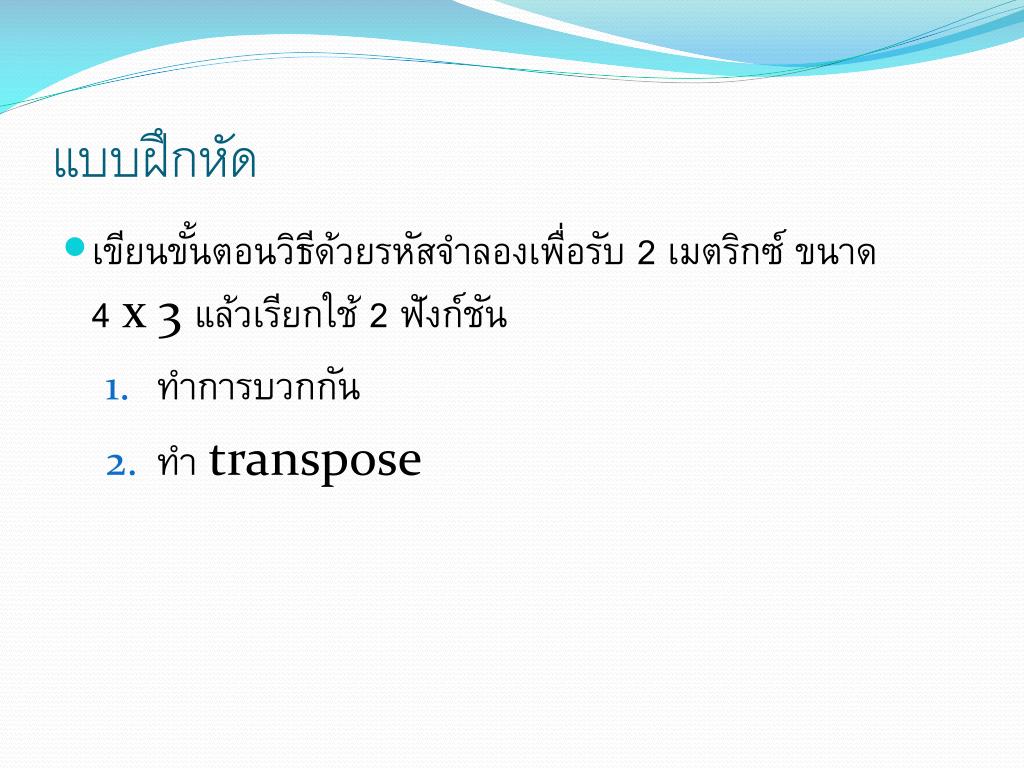 แบบฝึกหัด

เขียนขั้นตอนวิธีด้วยรหัสจำลองเพื่อรับ 2 เมตริกซ์ ขนาด 4 x 3 แล้วเรียกใช้ 2 ฟังก์ชัน

1. ทำการบวกกัน
2. ทำ transpose